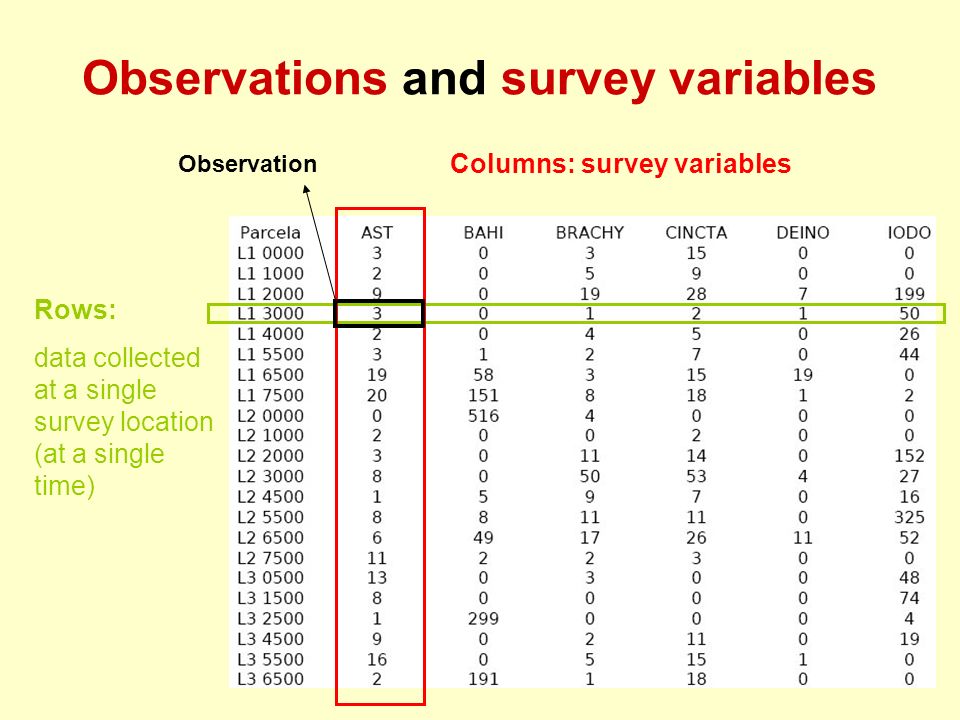 Observations and survey variables

Observation

Columns: survey variables

Rows:

data collected at a single survey location (at a single time)

| Parcela | AST | BAHI | BRACHY | CINCTA | DEINO | IODO |
|---|---|---|---|---|---|---|
| L1 0000 | 3 | 0 | 3 | 15 | 0 | 0 |
| L1 1000 | 2 | 0 | 5 | 9 | 0 | 0 |
| L1 2000 | 9 | 0 | 19 | 28 | 7 | 199 |
| L1 3000 | 3 | 0 | 1 | 2 | 1 | 50 |
| L1 4000 | 2 | 0 | 4 | 5 | 0 | 26 |
| L1 5500 | 3 | 1 | 2 | 7 | 0 | 44 |
| L1 6500 | 19 | 58 | 3 | 15 | 19 | 0 |
| L1 7500 | 20 | 151 | 8 | 18 | 1 | 2 |
| L2 0000 | 0 | 516 | 4 | 0 | 0 | 0 |
| L2 1000 | 2 | 0 | 0 | 2 | 0 | 0 |
| L2 2000 | 3 | 0 | 11 | 14 | 0 | 152 |
| L2 3000 | 8 | 0 | 50 | 53 | 4 | 27 |
| L2 4500 | 1 | 5 | 9 | 7 | 0 | 16 |
| L2 5500 | 8 | 8 | 11 | 11 | 0 | 325 |
| L2 6500 | 6 | 49 | 17 | 26 | 11 | 52 |
| L2 7500 | 11 | 2 | 2 | 3 | 0 | 0 |
| L3 0500 | 13 | 0 | 3 | 0 | 0 | 48 |
| L3 1500 | 8 | 0 | 0 | 0 | 0 | 74 |
| L3 2500 | 1 | 299 | 0 | 0 | 0 | 4 |
| L3 4500 | 9 | 0 | 2 | 11 | 0 | 19 |
| L3 5500 | 16 | 0 | 5 | 15 | 1 | 0 |
| L3 6500 | 2 | 191 | 1 | 18 | 0 | 0 |